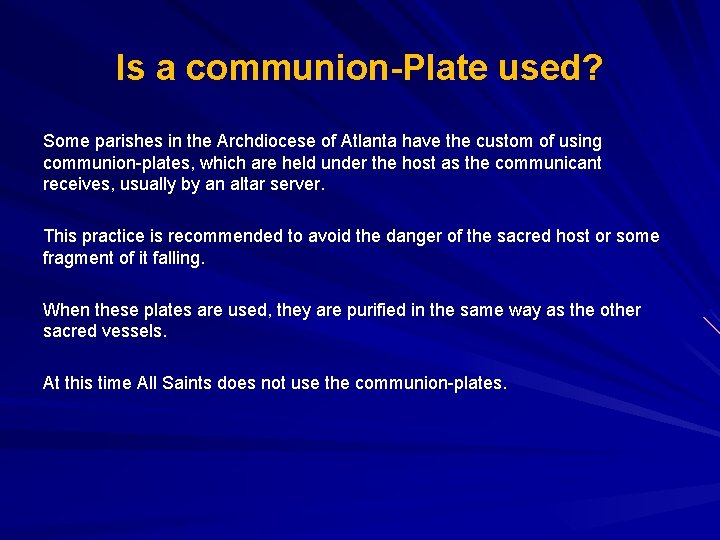 Is a communion-Plate used?

Some parishes in the Archdiocese of Atlanta have the custom of using communion-plates, which are held under the host as the communicant receives, usually by an altar server.

This practice is recommended to avoid the danger of the sacred host or some fragment of it falling.

When these plates are used, they are purified in the same way as the other sacred vessels.

At this time All Saints does not use the communion-plates.